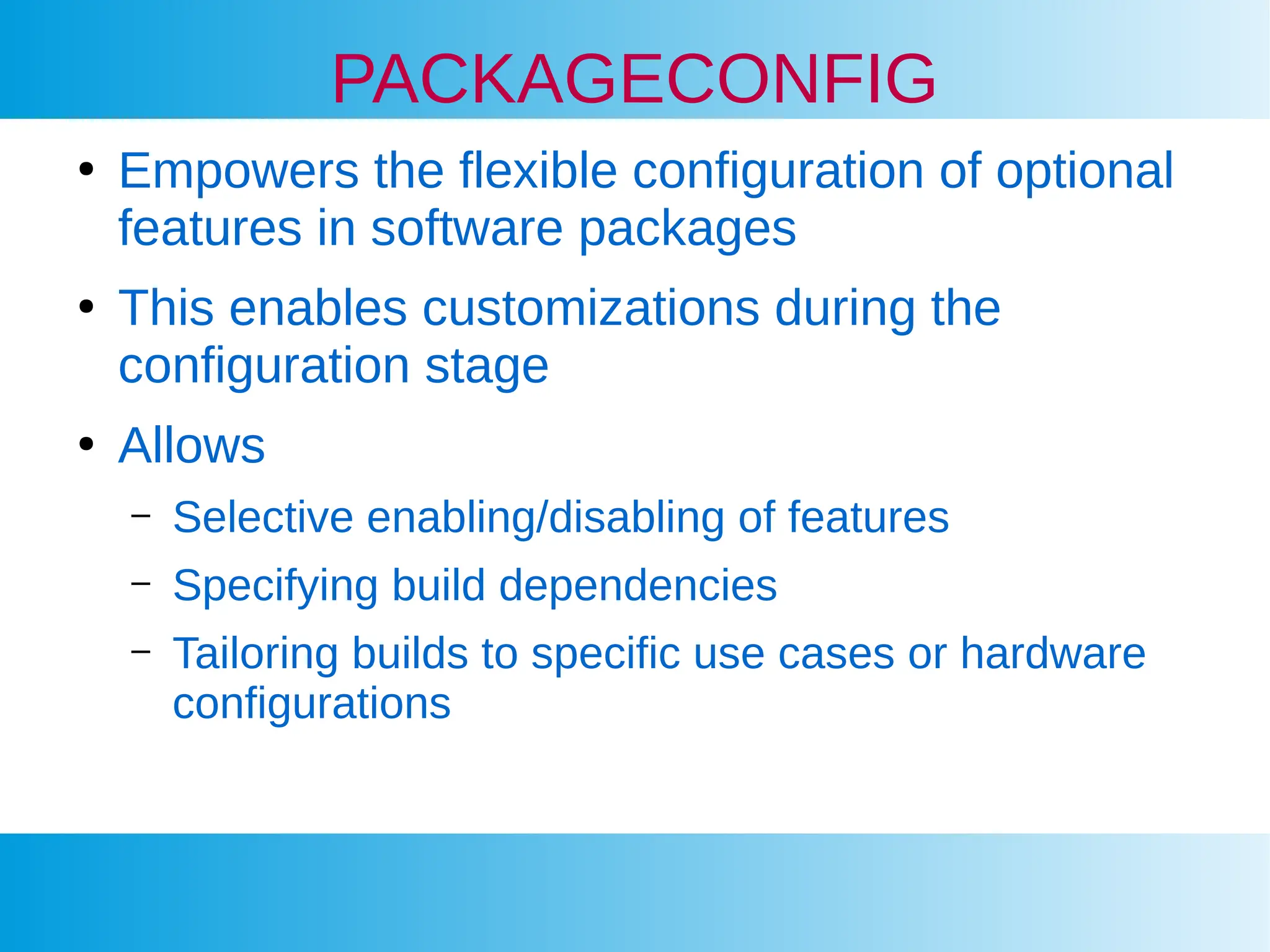 PACKAGECONFIG

• Empowers the flexible configuration of optional features in software packages

• This enables customizations during the configuration stage

• Allows

– Selective enabling/disabling of features

– Specifying build dependencies

– Tailoring builds to specific use cases or hardware configurations